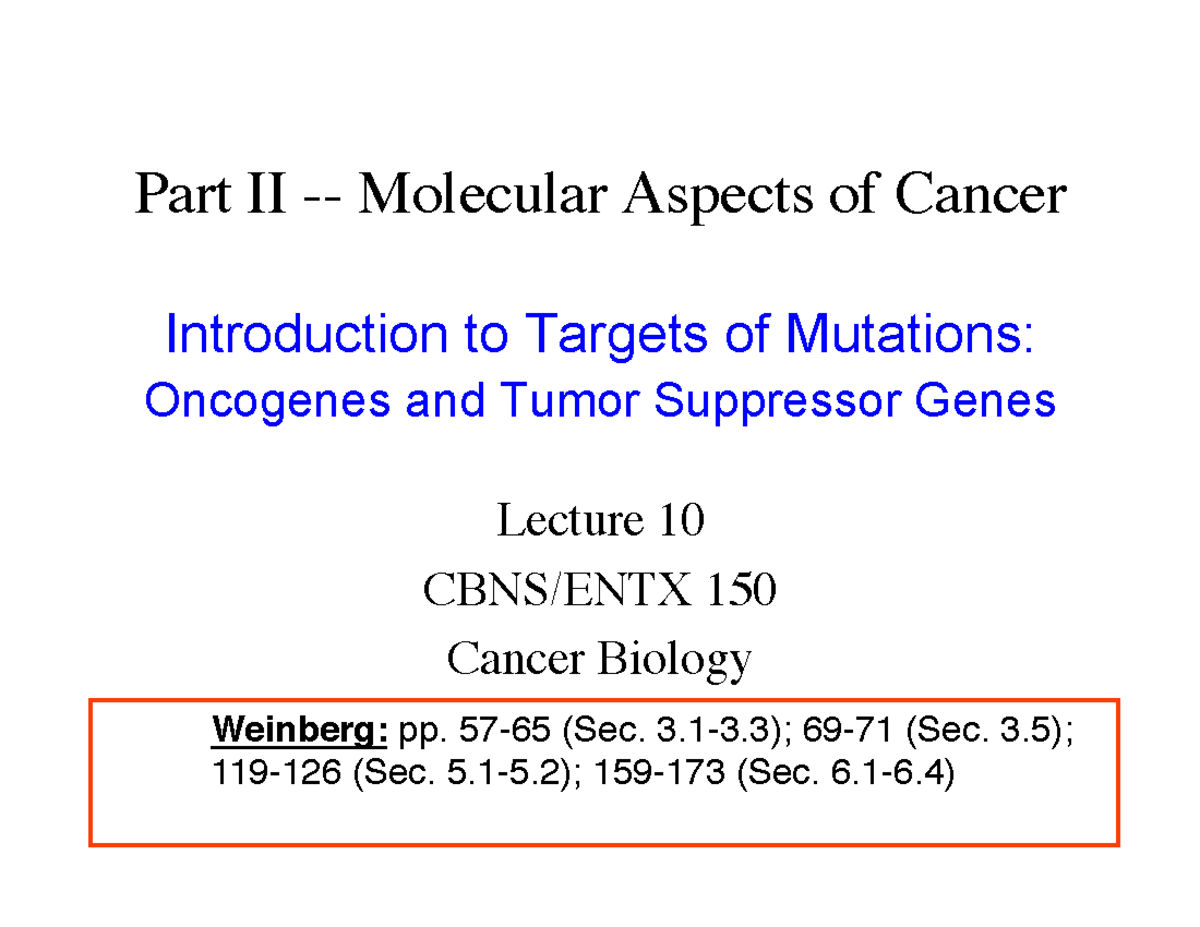 Part II -- Molecular Aspects of Cancer

Introduction to Targets of Mutations:
Oncogenes and Tumor Suppressor Genes

Lecture 10
CBNS/ENTX 150
Cancer Biology

Weinberg: pp. 57-65 (Sec. 3.1-3.3); 69-71 (Sec. 3.5); 119-126 (Sec. 5.1-5.2); 159-173 (Sec. 6.1-6.4)